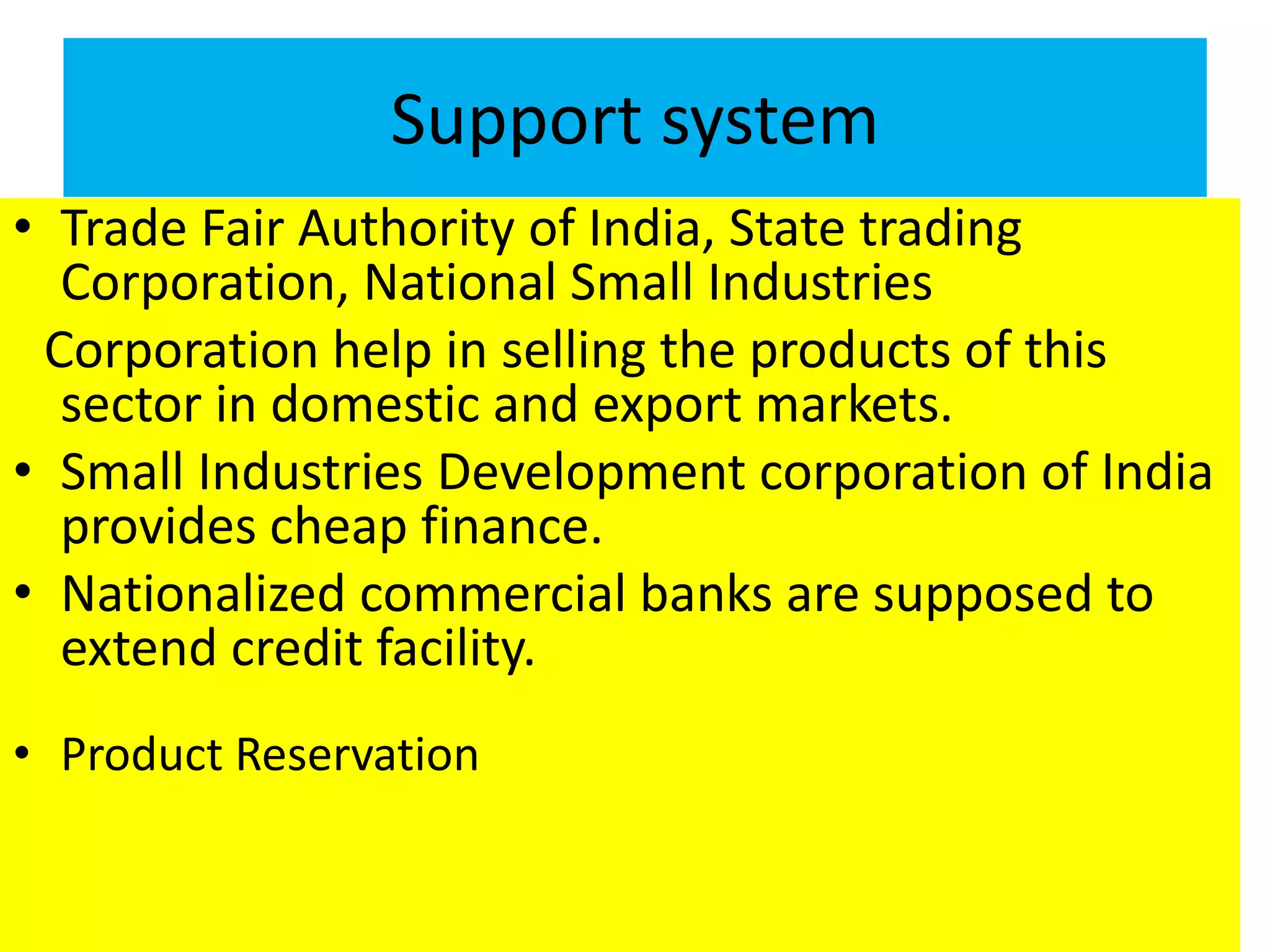 Support system

• Trade Fair Authority of India, State trading Corporation, National Small Industries

Corporation help in selling the products of this sector in domestic and export markets.

• Small Industries Development corporation of India provides cheap finance.

• Nationalized commercial banks are supposed to extend credit facility.

• Product Reservation